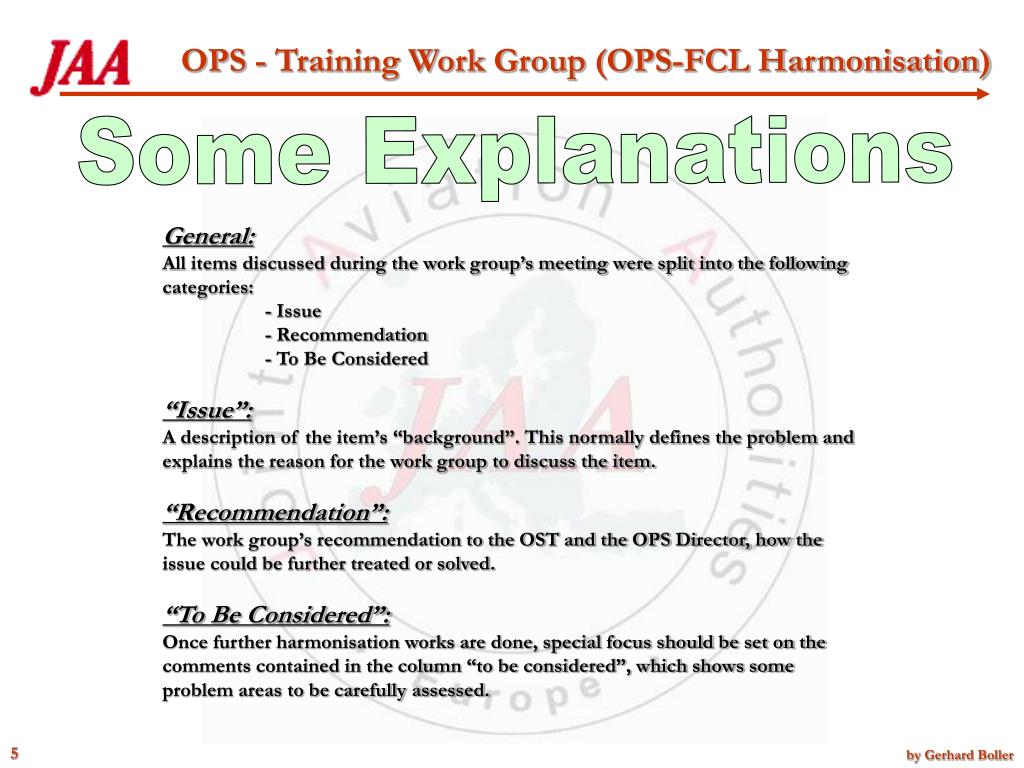 JAA

OPS - Training Work Group (OPS-FCL Harmonisation)

Some Explanations

General:
All items discussed during the work group's meeting were split into the following categories:
- Issue
- Recommendation
- To Be Considered

"Issue":
A description of the item's "background". This normally defines the problem and explains the reason for the work group to discuss the item.

"Recommendation":
The work group's recommendation to the OST and the OPS Director, how the issue could be further treated or solved.

"To Be Considered":
Once further harmonisation works are done, special focus should be set on the comments contained in the column "to be considered", which shows some problem areas to be carefully assessed.

Joint Aviation Authorities Europe JAA

5

by Gerhard Boller